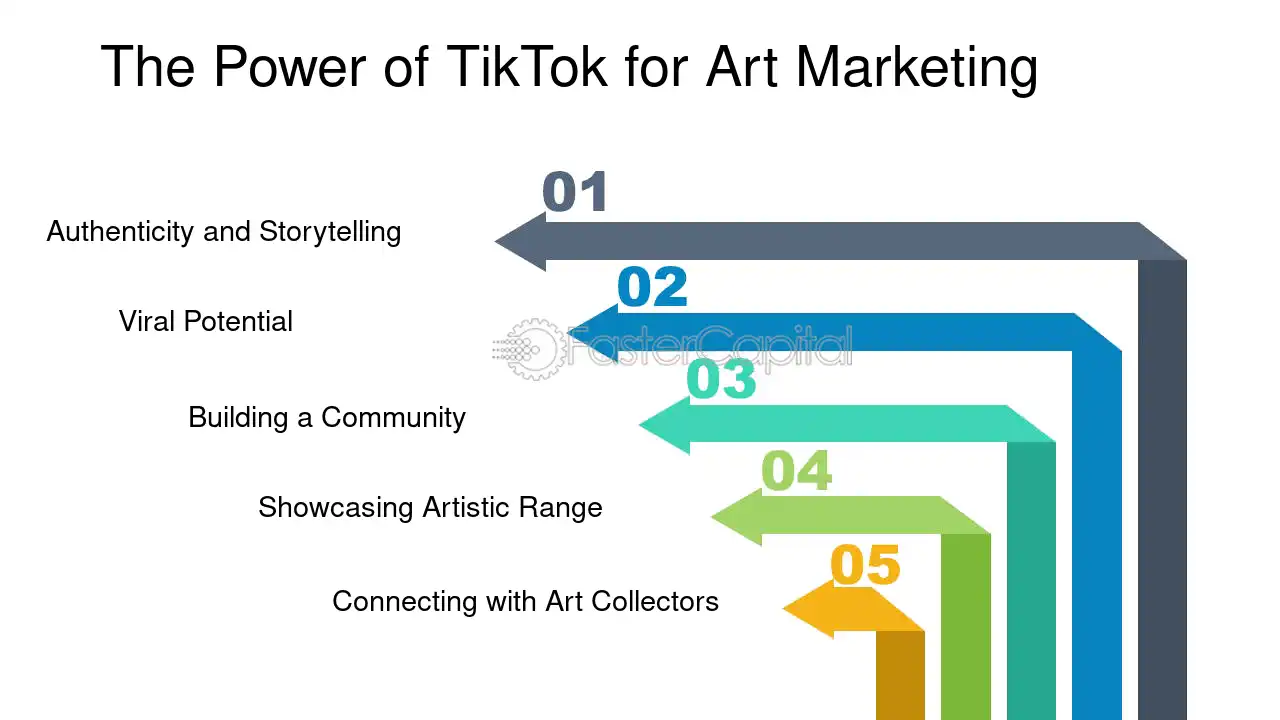 The Power of TikTok for Art Marketing

01

Authenticity and Storytelling

02

Viral Potential

03

Building a Community

04

Showcasing Artistic Range

05

Connecting with Art Collectors

FasterCapital